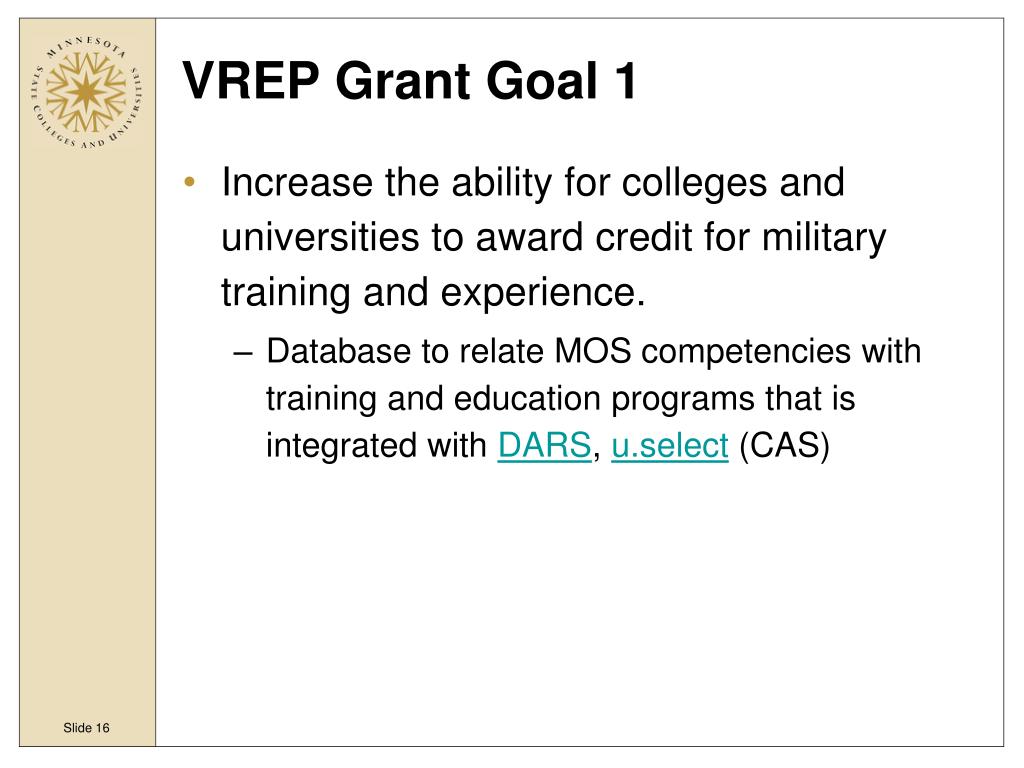 MINNESOTA STATE COLLEGES AND UNIVERSITIES

VREP Grant Goal 1

• Increase the ability for colleges and universities to award credit for military training and experience.

– Database to relate MOS competencies with training and education programs that is integrated with DARS, u.select (CAS)

Slide 16